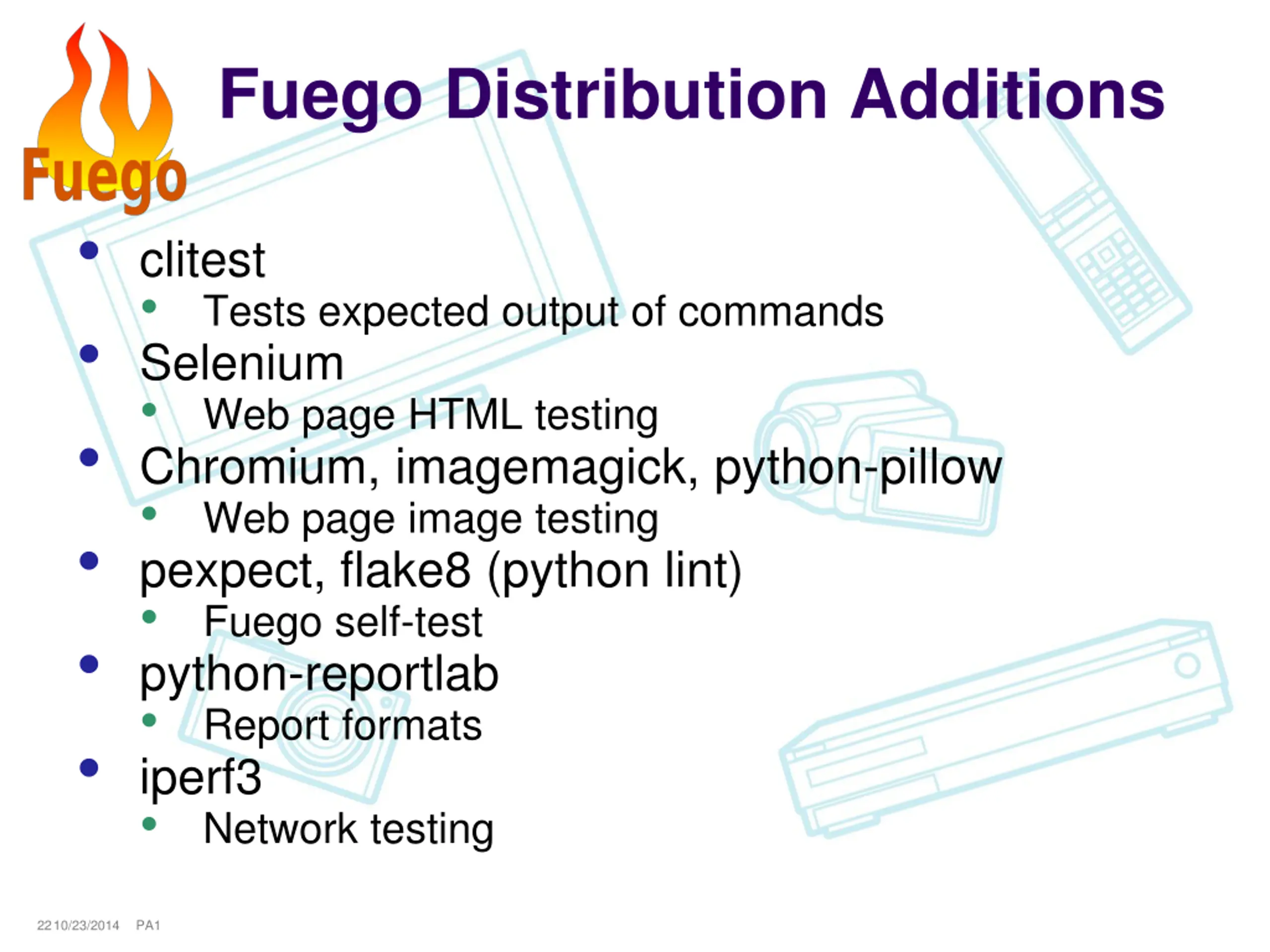 Fuego

Fuego Distribution Additions

- clitest
  - Tests expected output of commands
- Selenium
  - Web page HTML testing
- Chromium, imagemagick, python-pillow
  - Web page image testing
- pexpect, flake8 (python lint)
  - Fuego self-test
- python-reportlab
  - Report formats
- iperf3
  - Network testing

22 10/23/2014 PA1